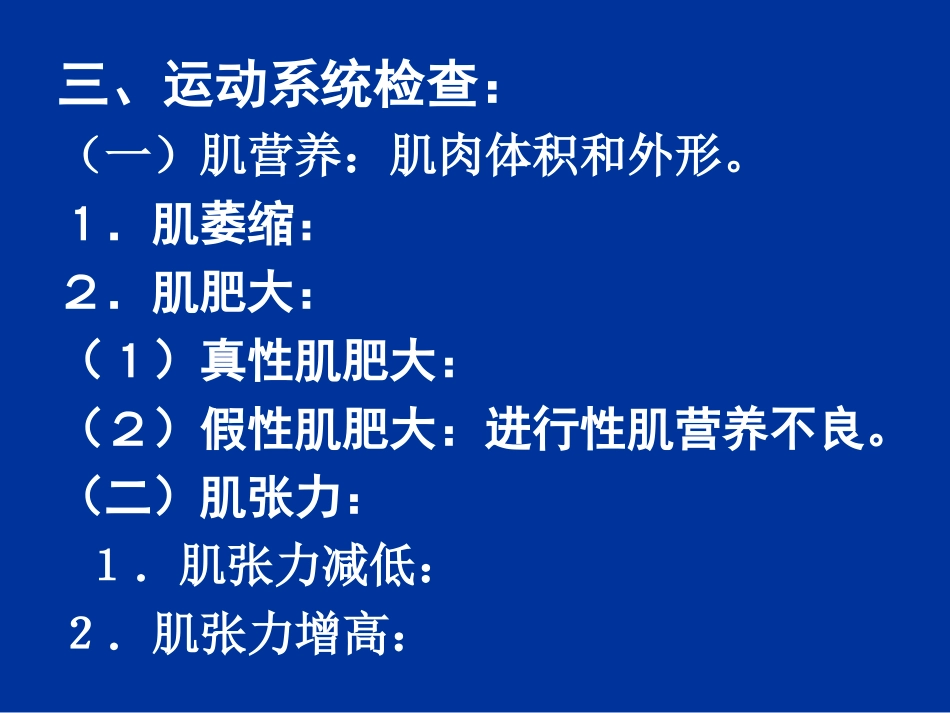 三、运动系统检查：
（一）肌营养：肌肉体积和外形。
１．肌萎缩：
２．肌肥大：
（１）真性肌肥大：
（２）假性肌肥大：进行性肌营养不良。
（二）肌张力：
１．肌张力减低：
２．肌张力增高：